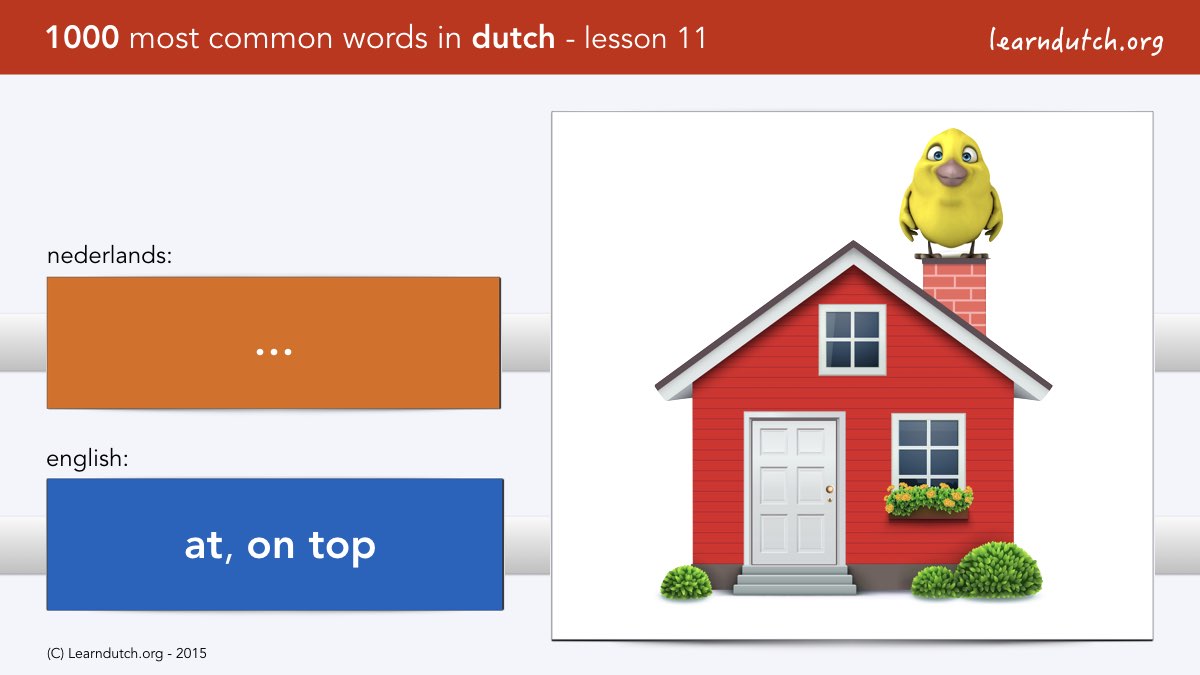 1000 most common words in dutch - lesson 11

learndutch.org

nederlands:

...

english:

at, on top

(C) Learndutch.org - 2015